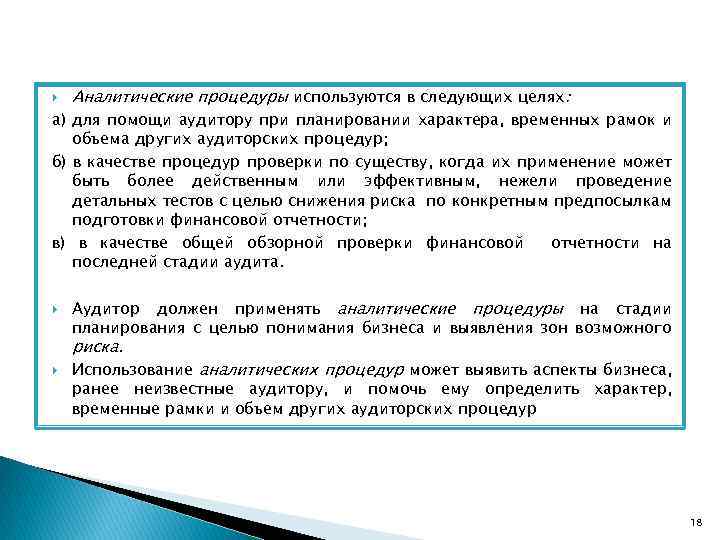 Аналитические процедуры используются в следующих целях:

а) для помощи аудитору при планировании характера, временных рамок и объема других аудиторских процедур;

б) в качестве процедур проверки по существу, когда их применение может быть более действенным или эффективным, нежели проведение детальных тестов с целью снижения риска по конкретным предпосылкам подготовки финансовой отчетности;

в) в качестве общей обзорной проверки финансовой отчетности на последней стадии аудита.

Аудитор должен применять аналитические процедуры на стадии планирования с целью понимания бизнеса и выявления зон возможного риска.

Использование аналитических процедур может выявить аспекты бизнеса, ранее неизвестные аудитору, и помочь ему определить характер, временные рамки и объем других аудиторских процедур

18